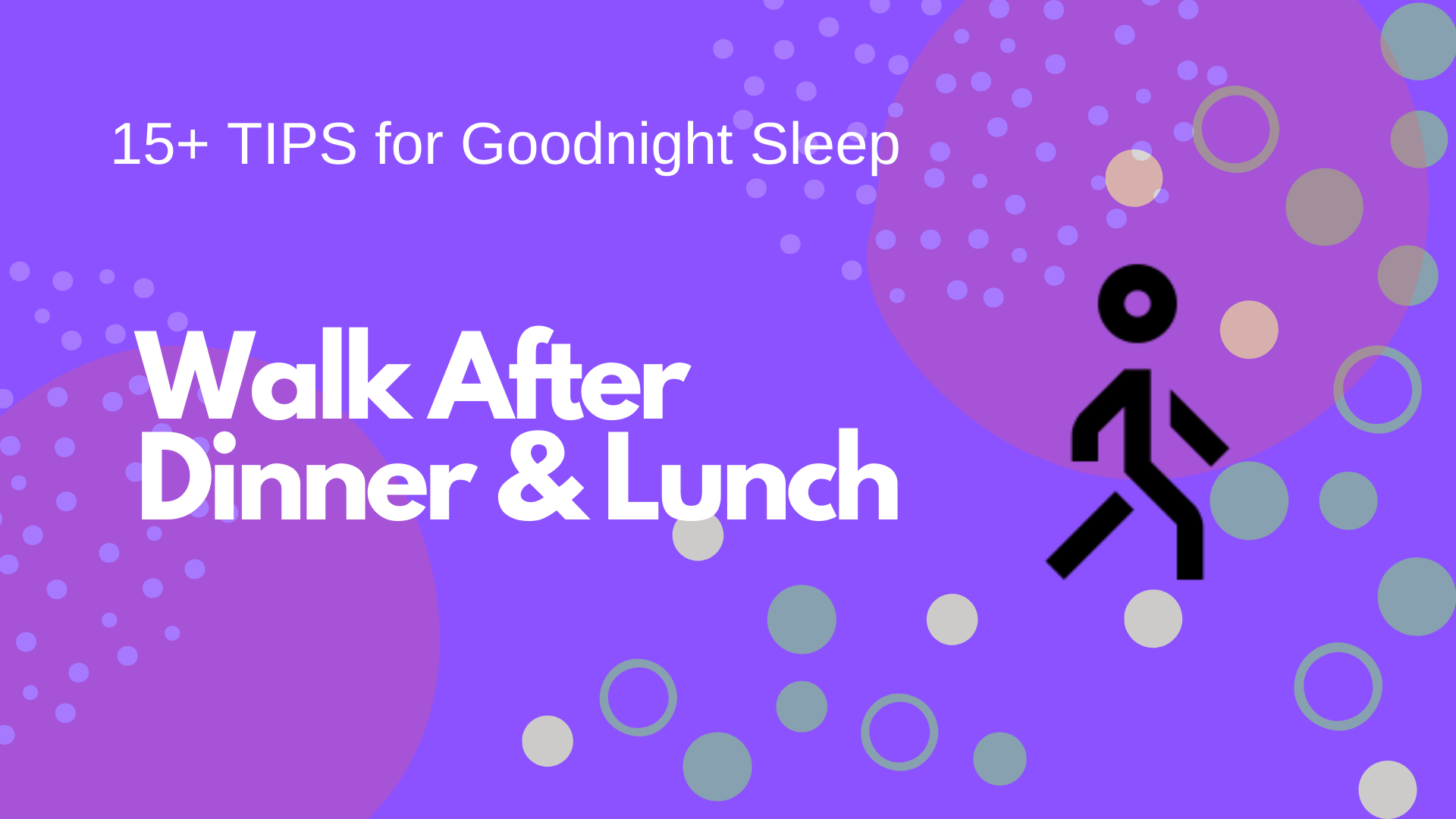 15+ TIPS for Goodnight Sleep

Walk After Dinner & Lunch